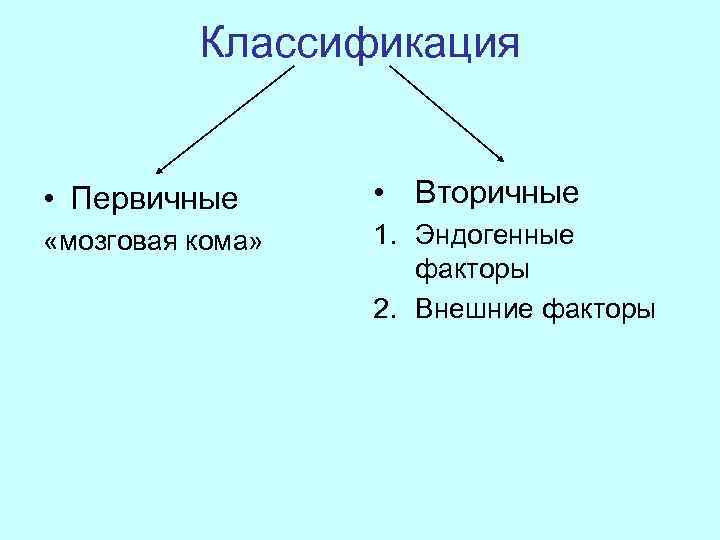 Классификация

• Первичные
«мозговая кома»

• Вторичные
1. Эндогенные факторы
2. Внешние факторы